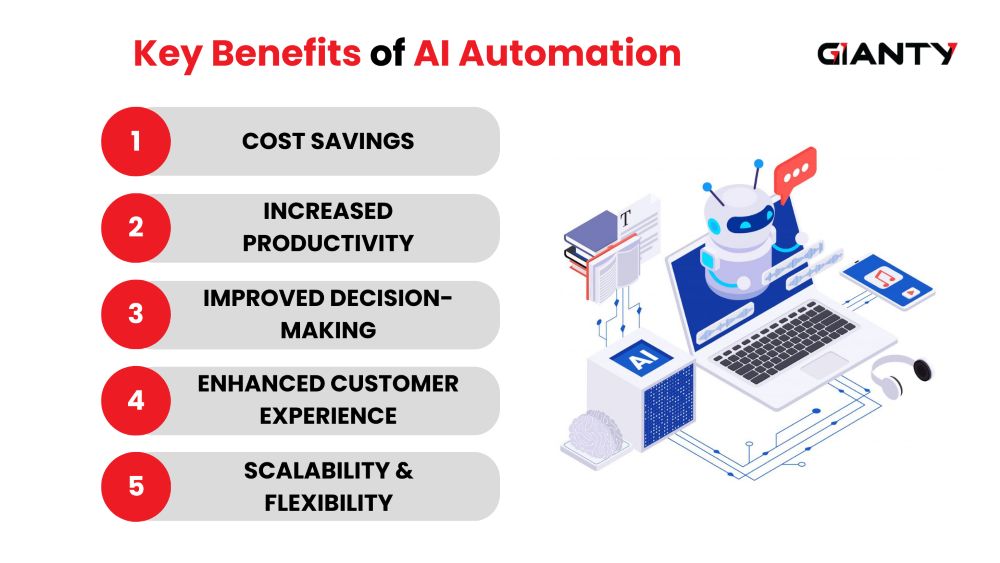 Key Benefits of AI Automation

GIANTY

1 COST SAVINGS

2 INCREASED PRODUCTIVITY

3 IMPROVED DECISION-MAKING

4 ENHANCED CUSTOMER EXPERIENCE

5 SCALABILITY & FLEXIBILITY

T

AI